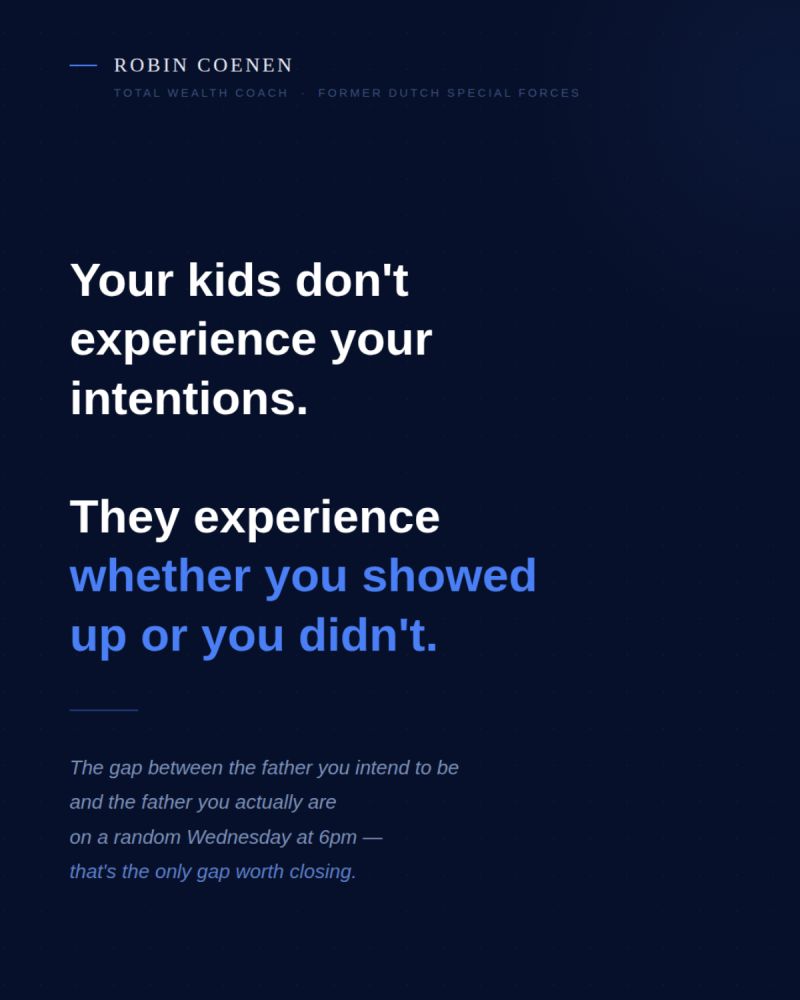 ROBIN COENEN
TOTAL WEALTH COACH · FORMER DUTCH SPECIAL FORCES

Your kids don't experience your intentions.

They experience whether you showed up or you didn't.

The gap between the father you intend to be
and the father you actually are
on a random Wednesday at 6pm —
that's the only gap worth closing.